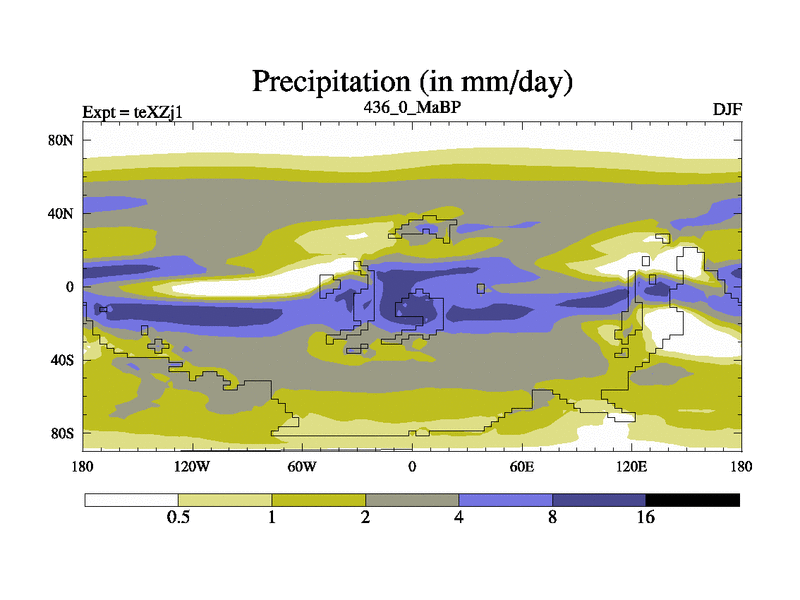 Precipitation (in mm/day)

Expt = teXZj1

436_0_MaBP

DJF

80N
40N
0
40S
80S

180
120W
60W
0
60E
120E
180

0.5
1
2
4
8
16